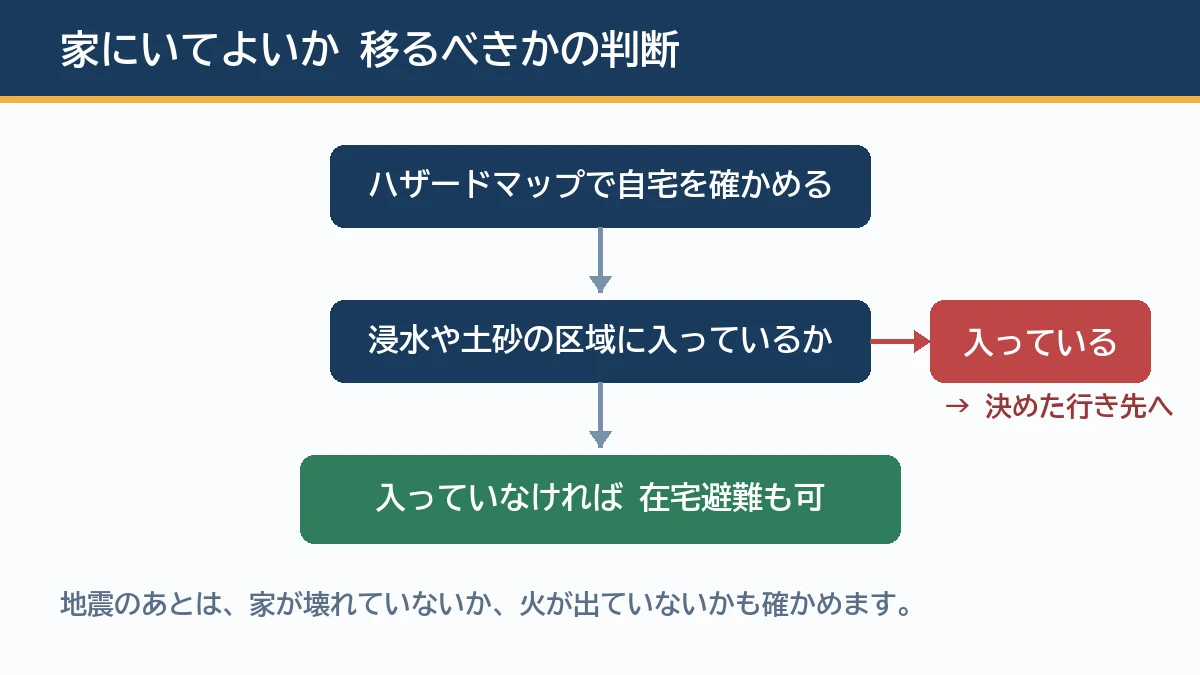 家にいてよいか 移るべきかの判断

ハザードマップで自宅を確かめる

浸水や土砂の区域に入っているか

入っている

→ 決めた行き先へ

入っていなければ 在宅避難も可

地震のあとは、家が壊れていないか、火が出ていないかも確かめます。